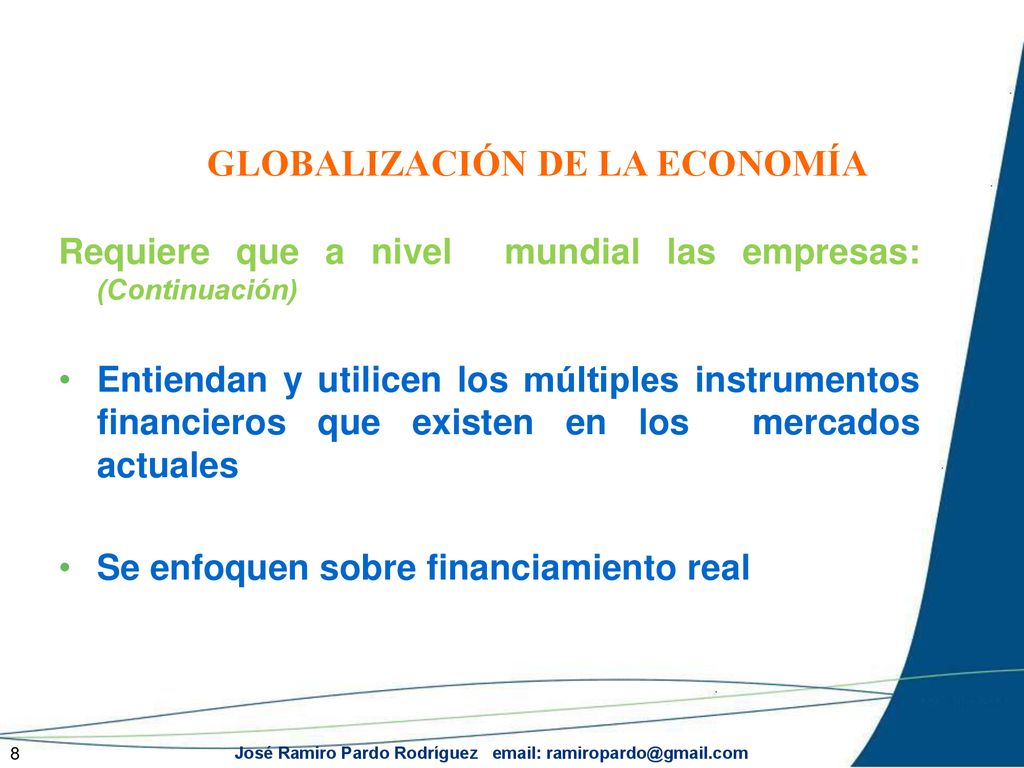 GLOBALIZACIÓN DE LA ECONOMÍA

Requiere que a nivel mundial las empresas: (Continuación)

• Entiendan y utilicen los múltiples instrumentos financieros que existen en los mercados actuales

• Se enfoquen sobre financiamiento real

8 José Ramiro Pardo Rodríguez email: ramiropardo@gmail.com